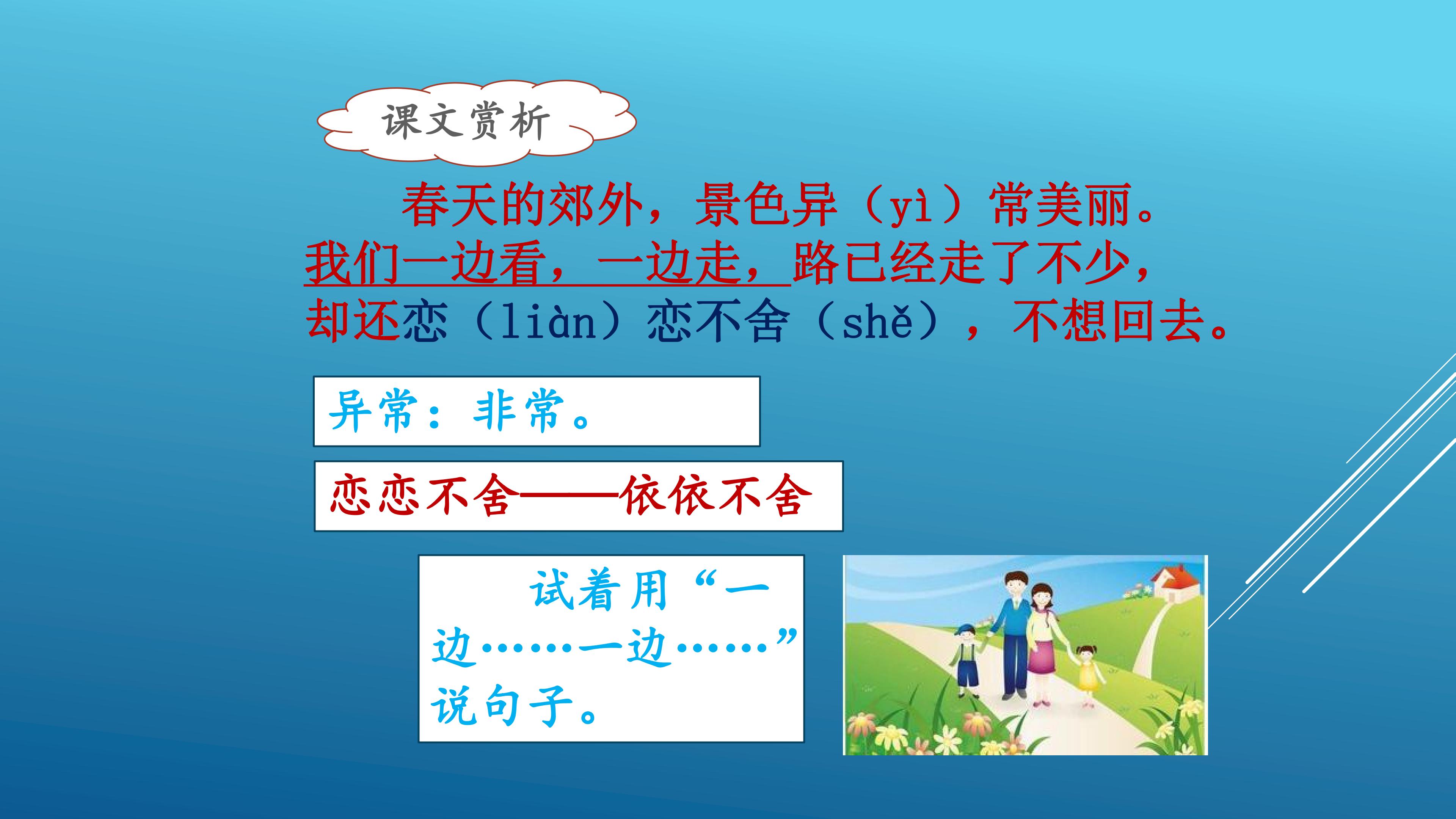 课文赏析

春天的郊外，景色异（yì）常美丽。我们一边看，一边走，路已经走了不少，却还恋（liàn）恋不舍（shě），不想回去。

异常：非常。

恋恋不舍——依依不舍

试着用“一边……一边……”说句子。